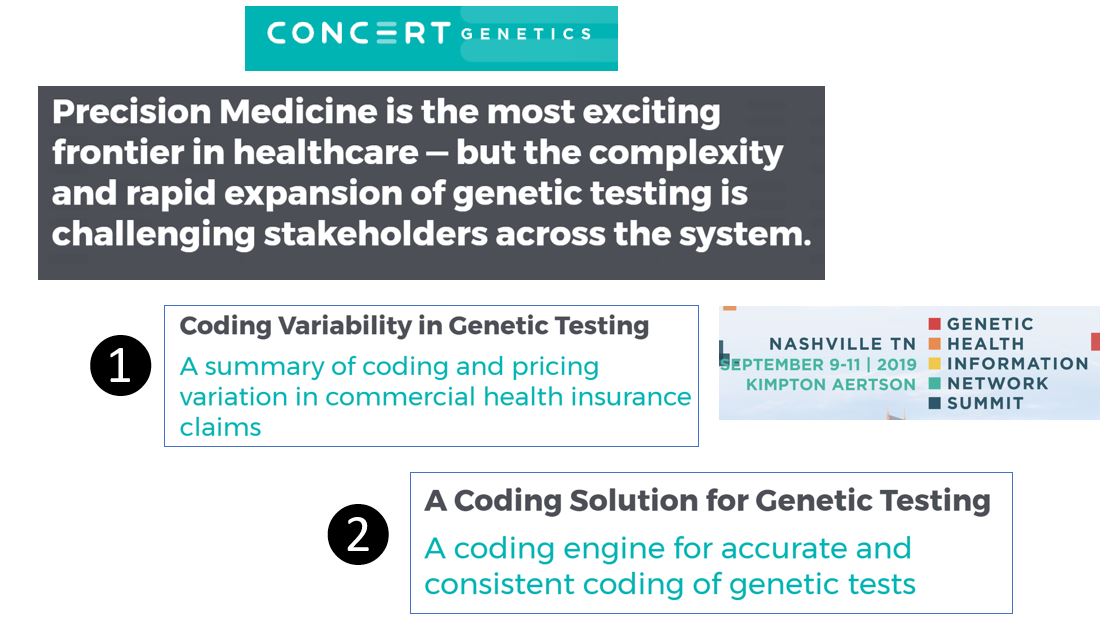 CONCERT GENETICS

Precision Medicine is the most exciting frontier in healthcare — but the complexity and rapid expansion of genetic testing is challenging stakeholders across the system.

1

Coding Variability in Genetic Testing

A summary of coding and pricing variation in commercial health insurance claims

NASHVILLE TN
SEPTEMBER 9-11 | 2019
KIMPTON AERTSON

GENETIC
HEALTH
INFORMATION
NETWORK
SUMMIT

2

A Coding Solution for Genetic Testing

A coding engine for accurate and consistent coding of genetic tests